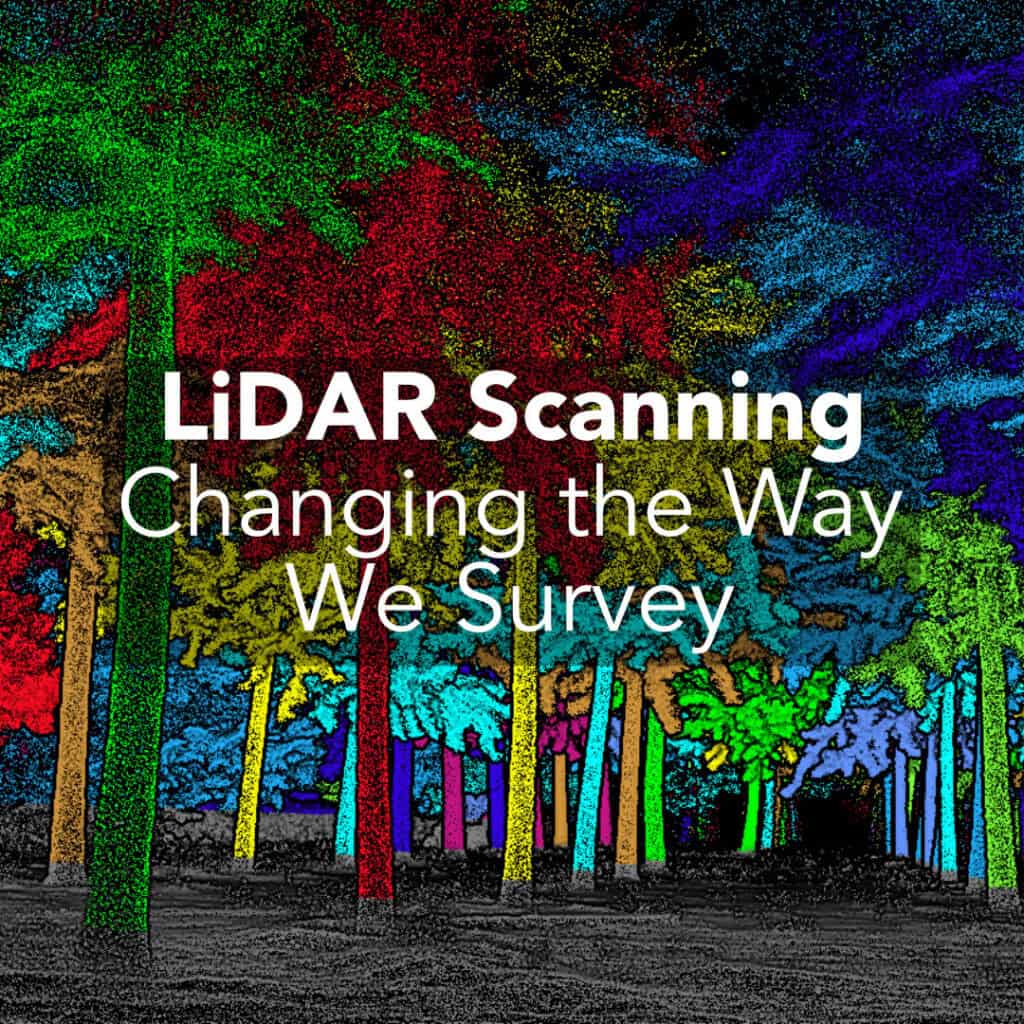 LiDAR Scanning
Changing the Way
We Survey